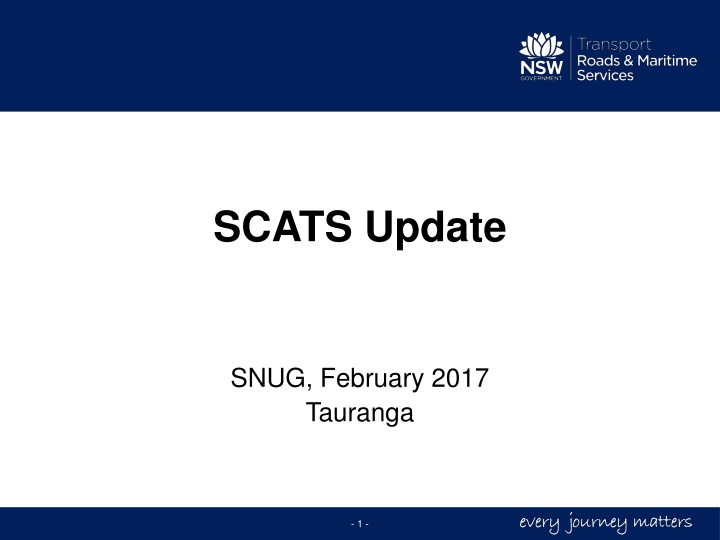 NSW GOVERNMENT
Transport
Roads & Maritime Services

SCATS Update

SNUG, February 2017
Tauranga

- 1 -

every journey matters